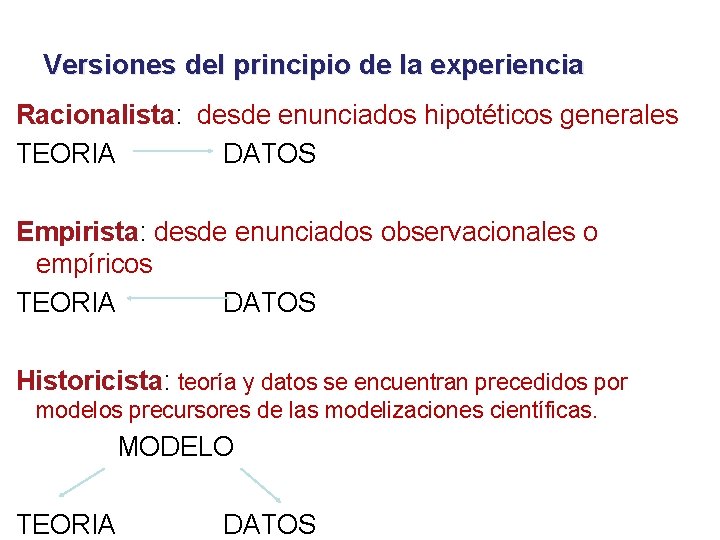 Versiones del principio de la experiencia

Racionalista: desde enunciados hipotéticos generales

TEORIA DATOS

Empirista: desde enunciados observacionales o empíricos

TEORIA DATOS

Historicista: teoría y datos se encuentran precedidos por modelos precursores de las modelizaciones científicas.

MODELO

TEORIA DATOS